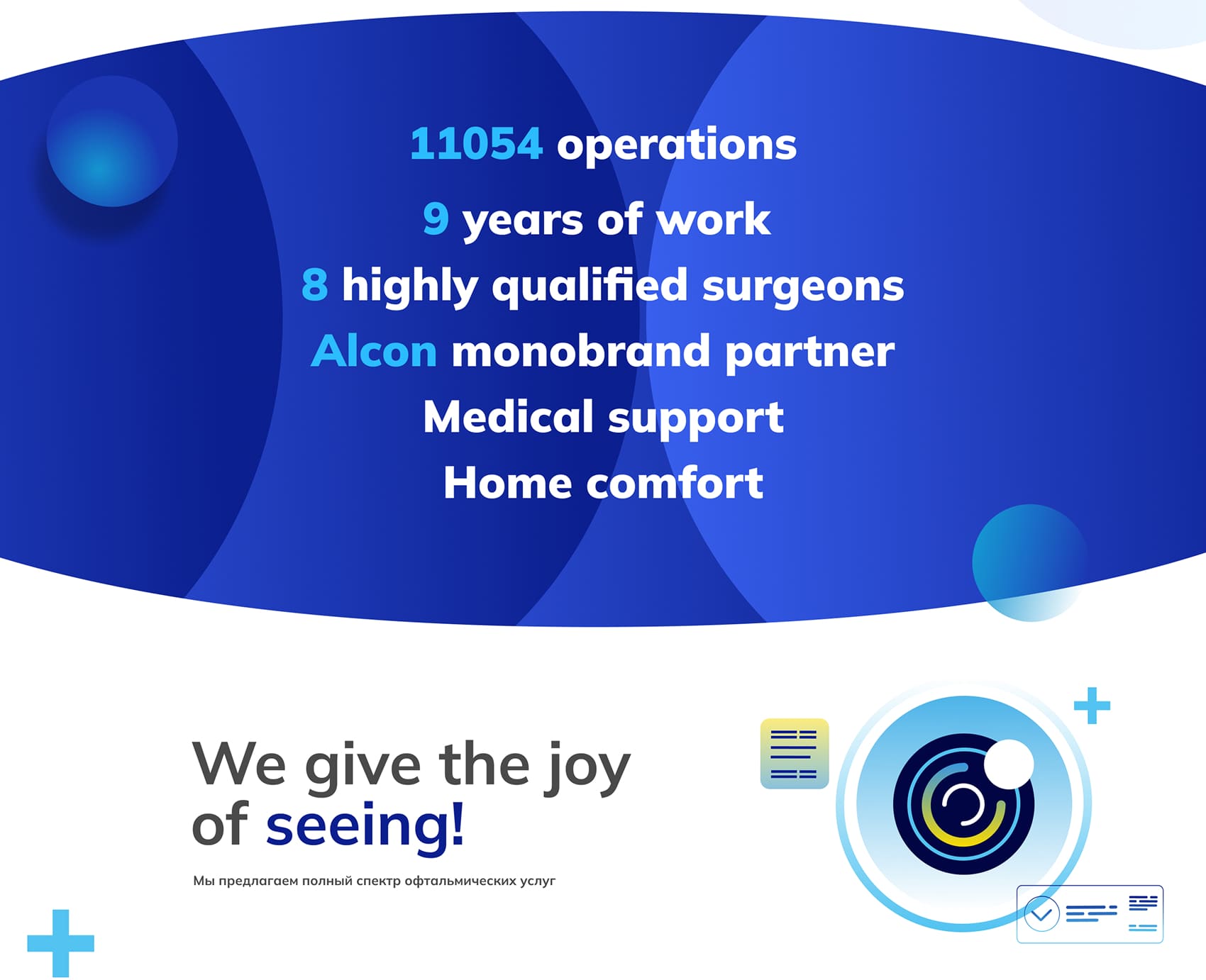 11054 operations
9 years of work
8 highly qualified surgeons
Alcon monobrand partner
Medical support
Home comfort

We give the joy of seeing!

Мы предлагаем полный спектр офтальмических услуг